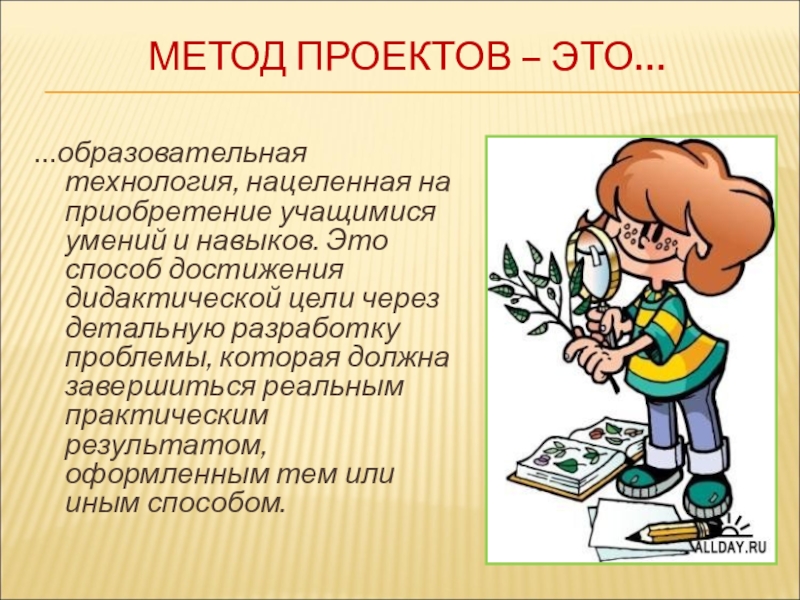 МЕТОД ПРОЕКТОВ – ЭТО…

…образовательная технология, нацеленная на приобретение учащимися умений и навыков. Это способ достижения дидактической цели через детальную разработку проблемы, которая должна завершиться реальным практическим результатом, оформленным тем или иным способом.

ALLDAY.RU